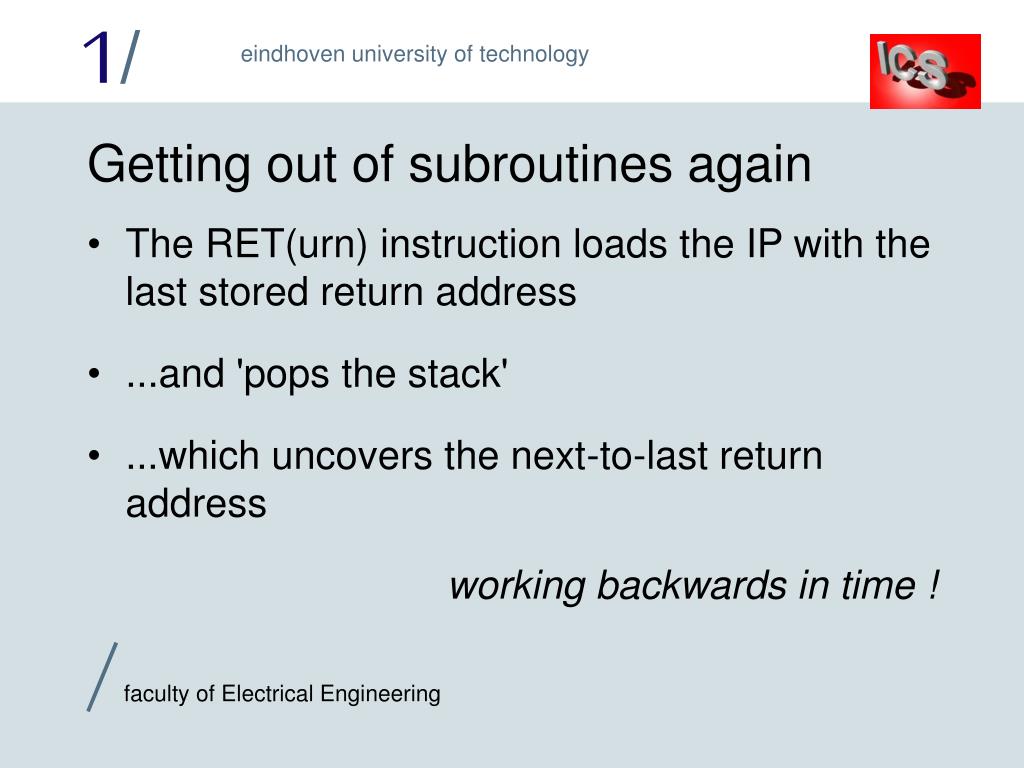 1/

eindhoven university of technology

ICS

Getting out of subroutines again

• The RET(urn) instruction loads the IP with the last stored return address

• ...and 'pops the stack'

• ...which uncovers the next-to-last return address

working backwards in time !

/

faculty of Electrical Engineering